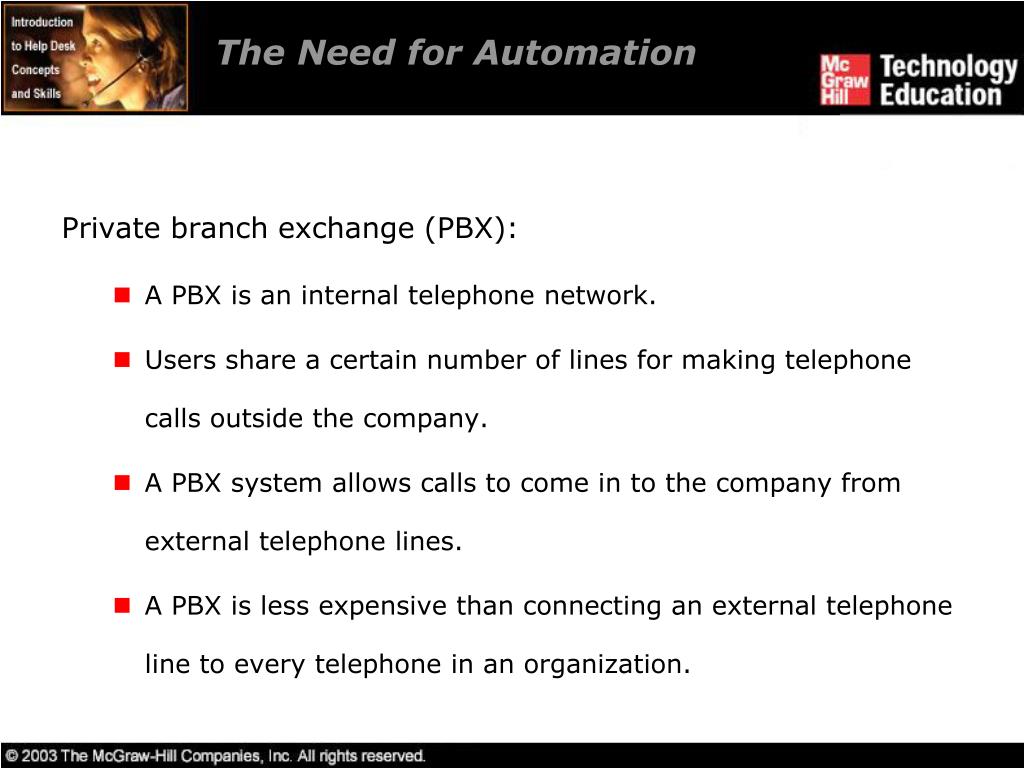 Introduction to Help Desk Concepts and Skills

The Need for Automation

Mc Graw Hill Technology Education

Private branch exchange (PBX):

- A PBX is an internal telephone network.
- Users share a certain number of lines for making telephone calls outside the company.
- A PBX system allows calls to come in to the company from external telephone lines.
- A PBX is less expensive than connecting an external telephone line to every telephone in an organization.

© 2003 The McGraw-Hill Companies, Inc. All rights reserved.